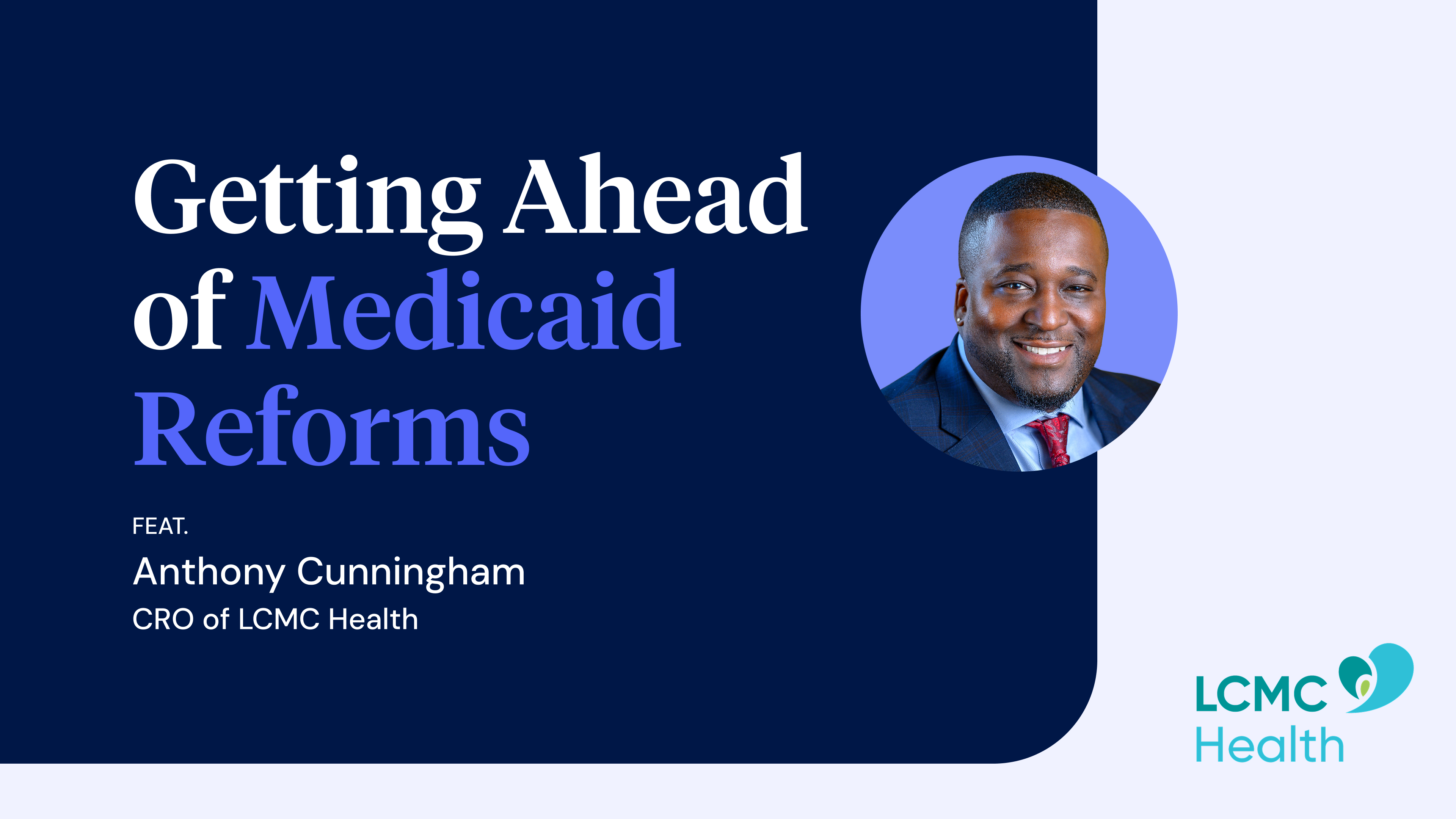 Getting Ahead of Medicaid Reforms

FEAT.

Anthony Cunningham

CRO of LCMC Health

LCMC Health